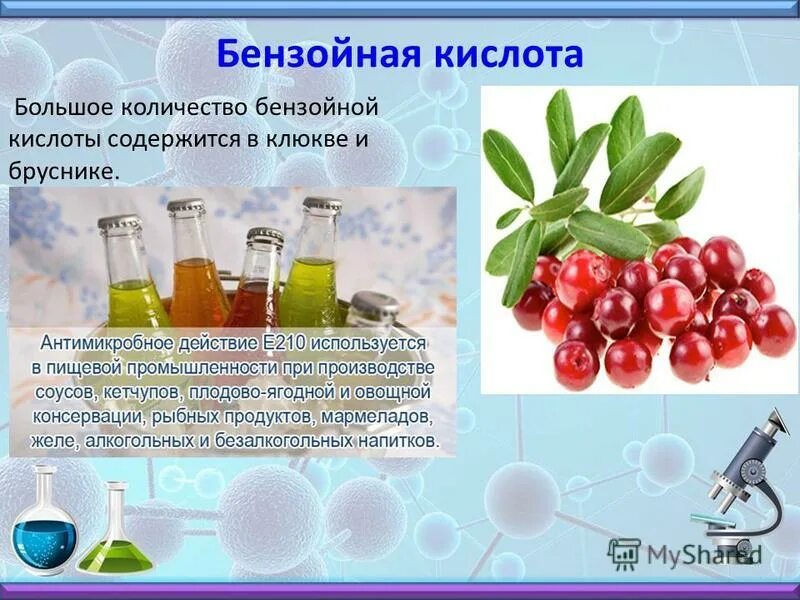 Бензойная кислота

Большое количество бензойной кислоты содержится в клюкве и бруснике.

Антимикробное действие Е210 используется в пищевой промышленности при производстве соусов, кетчупов, плодово-ягодной и овощной консервации, рыбных продуктов, мармеладов, желе, алкогольных и безалкогольных напитков.

MyShared